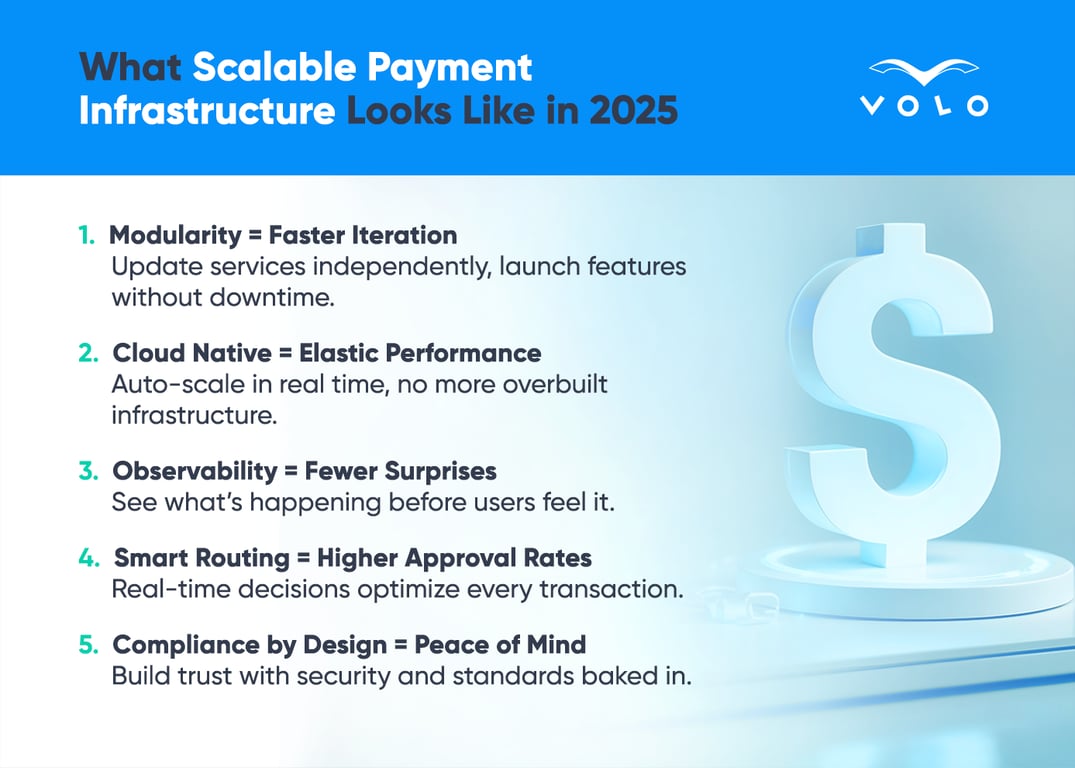 What Scalable Payment Infrastructure Looks Like in 2025

VOLO

1. Modularity = Faster Iteration
Update services independently, launch features without downtime.

2. Cloud Native = Elastic Performance
Auto-scale in real time, no more overbuilt infrastructure.

3. Observability = Fewer Surprises
See what's happening before users feel it.

4. Smart Routing = Higher Approval Rates
Real-time decisions optimize every transaction.

5. Compliance by Design = Peace of Mind
Build trust with security and standards baked in.